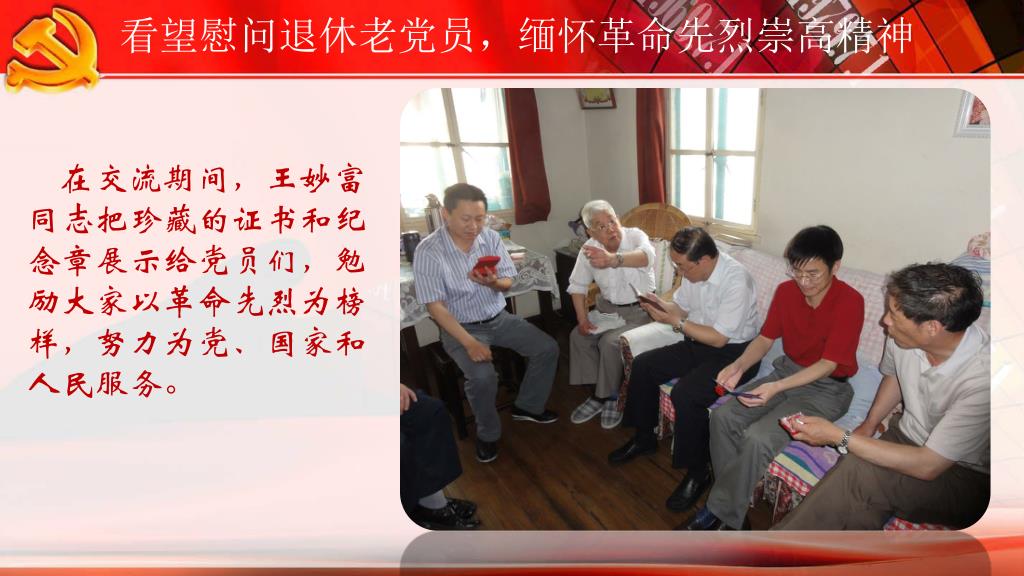 看望慰问退休老党员，缅怀革命先烈崇高精神

在交流期间，王妙富同志把珍藏的证书和纪念章展示给党员们，勉励大家以革命先烈为榜样，努力为党、国家和人民服务。